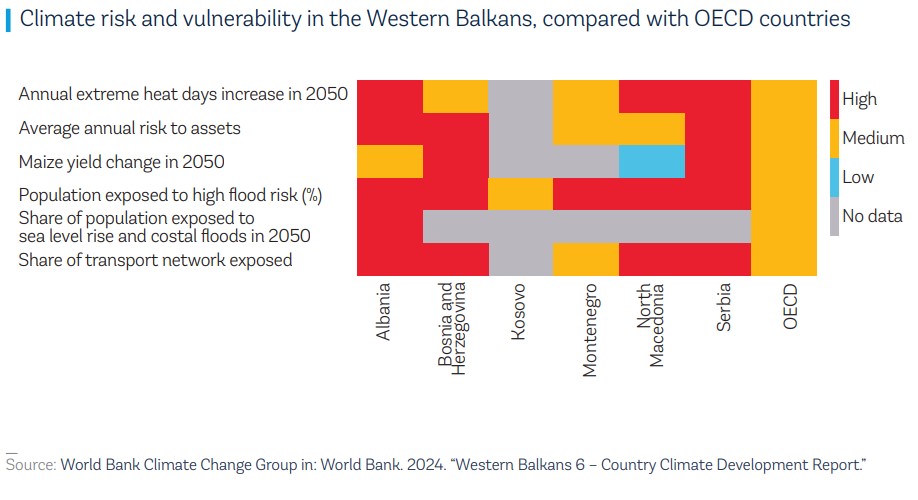 Climate risk and vulnerability in the Western Balkans, compared with OECD countries

Annual extreme heat days increase in 2050
Average annual risk to assets
Maize yield change in 2050
Population exposed to high flood risk (%)
Share of population exposed to sea level rise and costal floods in 2050
Share of transport network exposed

Albania
Bosnia and Herzegovina
Kosovo
Montenegro
North Macedonia
Serbia
OECD

High
Medium
Low
No data

Source: World Bank Climate Change Group in: World Bank. 2024. "Western Balkans 6 – Country Climate Development Report."